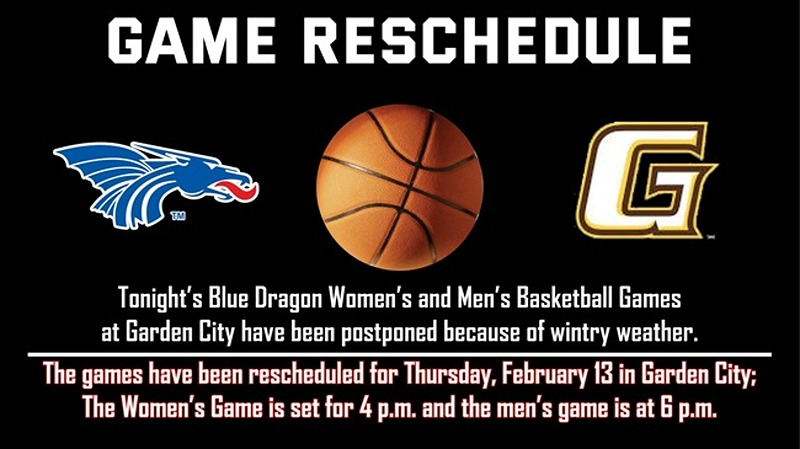 GAME RESCHEDULE

TM

G

Tonight's Blue Dragon Women's and Men's Basketball Games at Garden City have been postponed because of wintry weather.

The games have been rescheduled for Thursday, February 13 in Garden City; The Women's Game is set for 4 p.m. and the men's game is at 6 p.m.